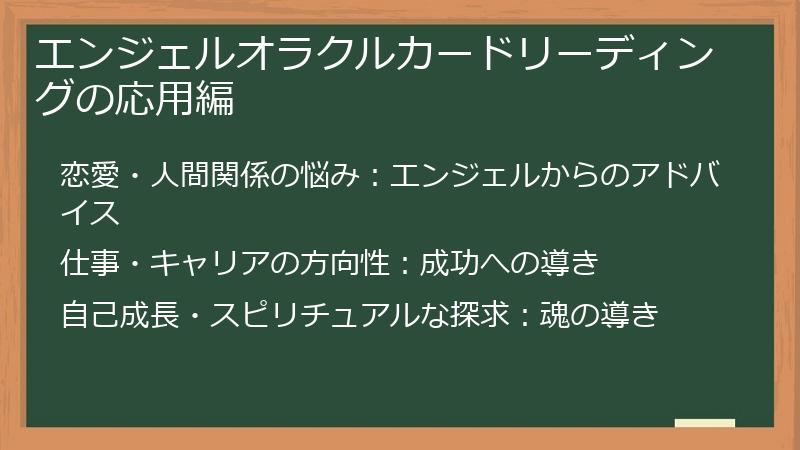 エンジェルオラクルカードリーディングの応用編

恋愛・人間関係の悩み：エンジェルからのアドバイス

仕事・キャリアの方向性：成功への導き

自己成長・スピリチュアルな探求：魂の導き